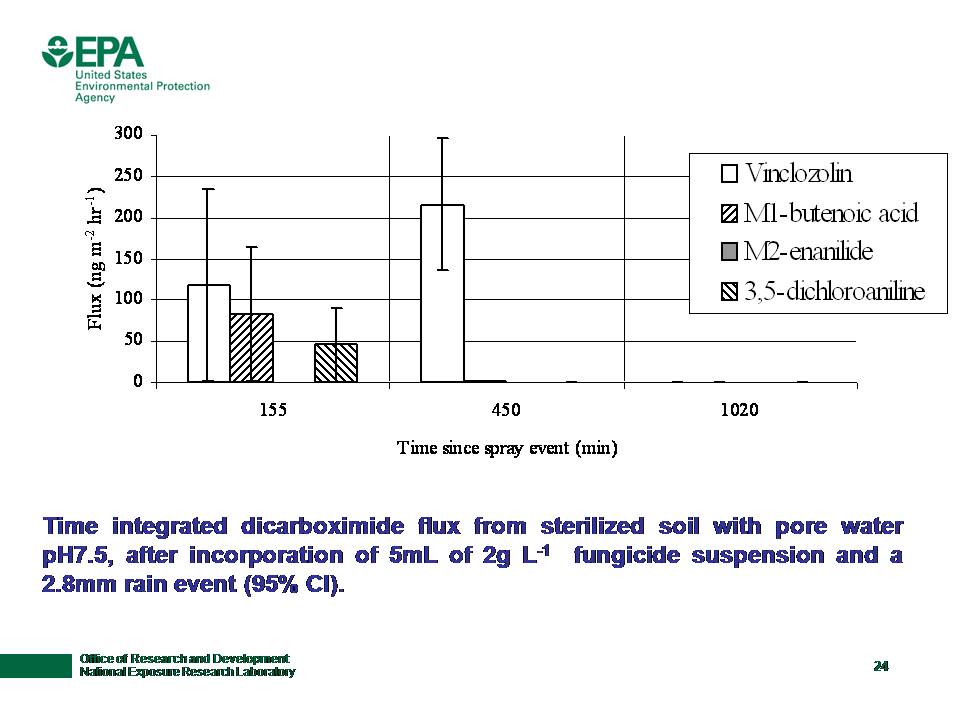 EPA
United States
Environmental Protection
Agency

300
250
200
150
100
50
0

Flux (ng m$^{-2}$ hr$^{-1}$)

Vinclozolin
M1-butenoic acid
M2-enanilide
3,5-dichloroaniline

155
450
1020

Time since spray event (min)

Time integrated dicarboximide flux from sterilized soil with pore water pH7.5, after incorporation of 5mL of 2g L$^{-1}$ fungicide suspension and a 2.8mm rain event (95% CI).

Office of Research and Development
National Exposure Research Laboratory

24